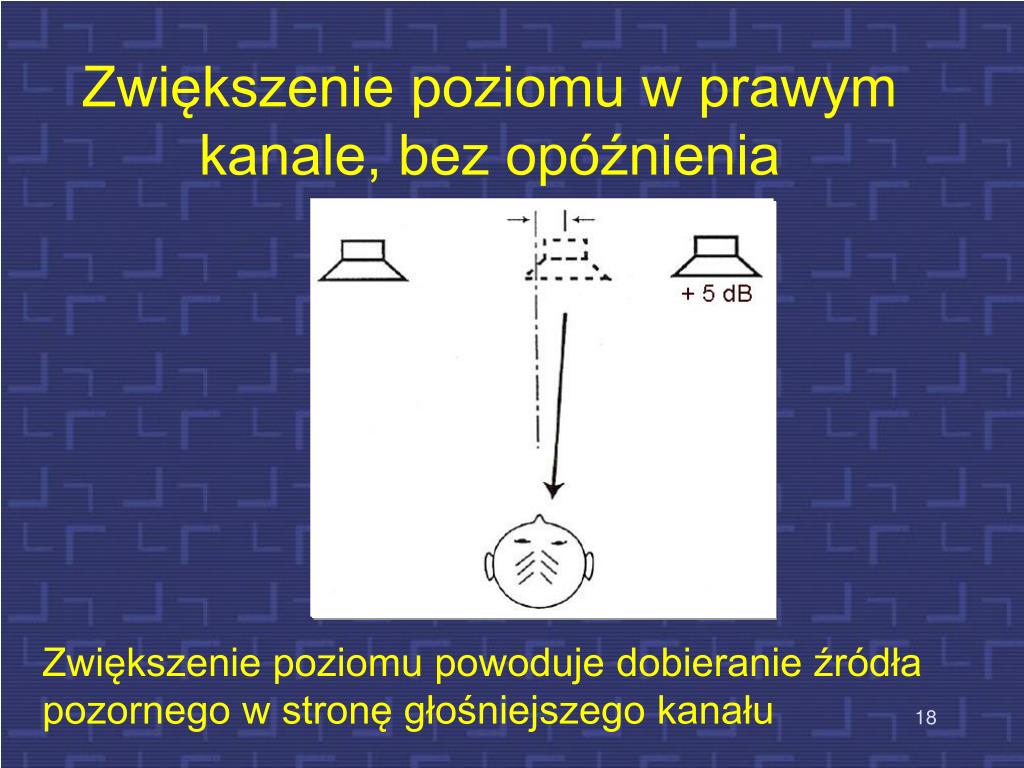 Zwiększenie poziomu w prawym kanale, bez opóźnienia

+ 5 dB

Zwiększenie poziomu powoduje dobieranie źródła pozornego w stronę głośniejszego kanału

18